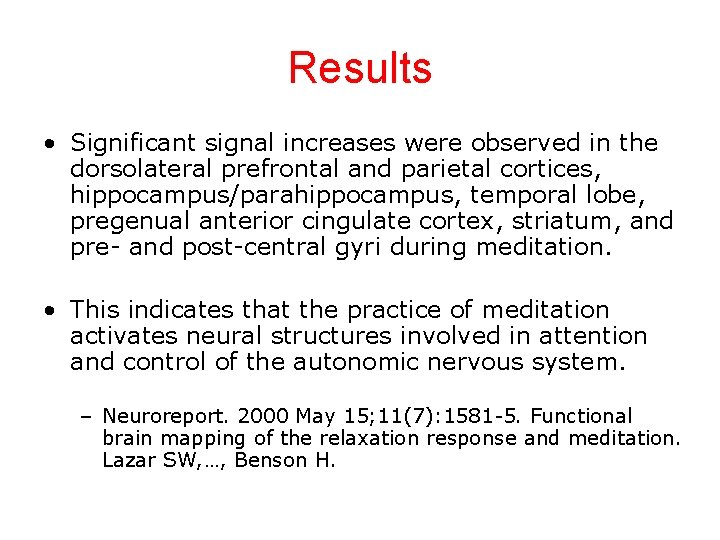 Results

• Significant signal increases were observed in the dorsolateral prefrontal and parietal cortices, hippocampus/parahippocampus, temporal lobe, pregenual anterior cingulate cortex, striatum, and pre- and post-central gyri during meditation.

• This indicates that the practice of meditation activates neural structures involved in attention and control of the autonomic nervous system.

– Neuroreport. 2000 May 15;11(7):1581-5. Functional brain mapping of the relaxation response and meditation. Lazar SW,…, Benson H.